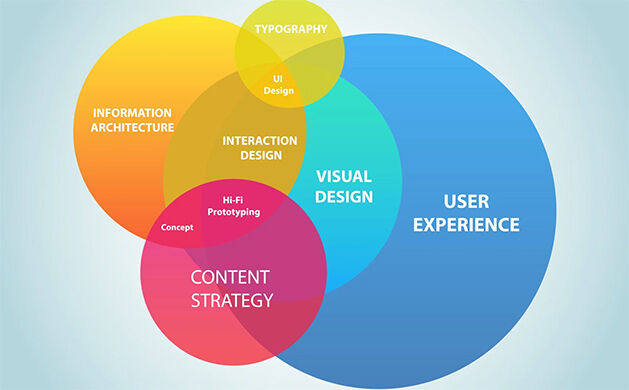 TYPOGRAPHY

UI Design

INFORMATION ARCHITECTURE

INTERACTION DESIGN

VISUAL DESIGN

USER EXPERIENCE

Hi-Fi Prototyping

Concept

CONTENT STRATEGY